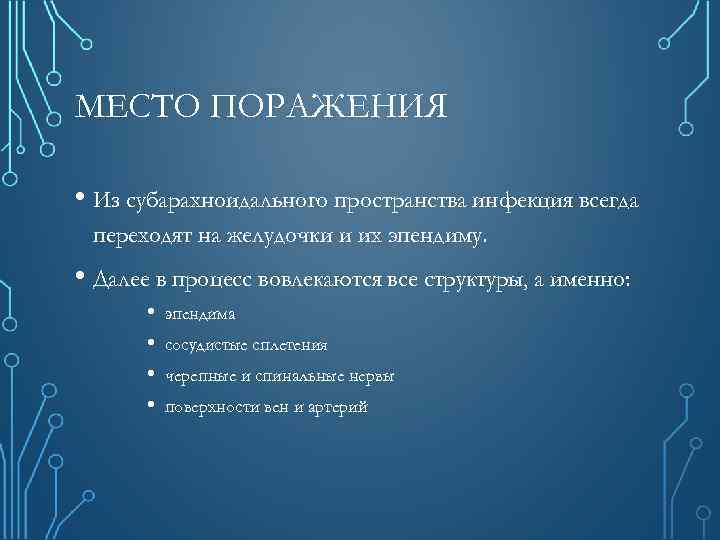 МЕСТО ПОРАЖЕНИЯ

• Из субарахноидального пространства инфекция всегда переходят на желудочки и их эпендиму.

• Далее в процесс вовлекаются все структуры, а именно:
  • эпендима
  • сосудистые сплетения
  • черепные и спинальные нервы
  • поверхности вен и артерий